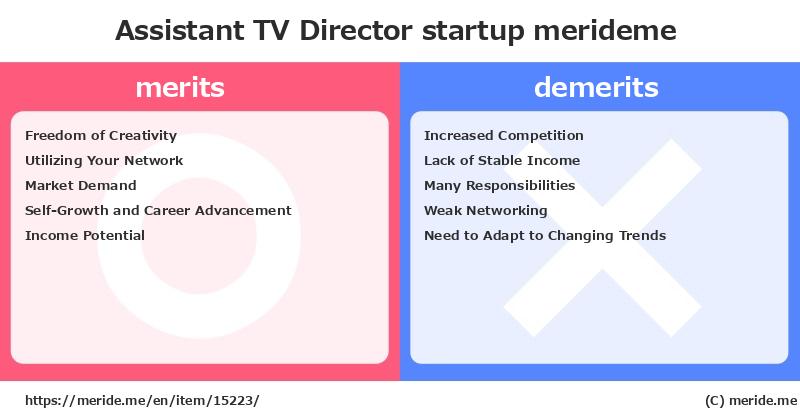 Assistant TV Director startup merideme

merits

Freedom of Creativity
Utilizing Your Network
Market Demand
Self-Growth and Career Advancement
Income Potential

demerits

Increased Competition
Lack of Stable Income
Many Responsibilities
Weak Networking
Need to Adapt to Changing Trends

https://meride.me/en/item/15223/

(C) meride.me